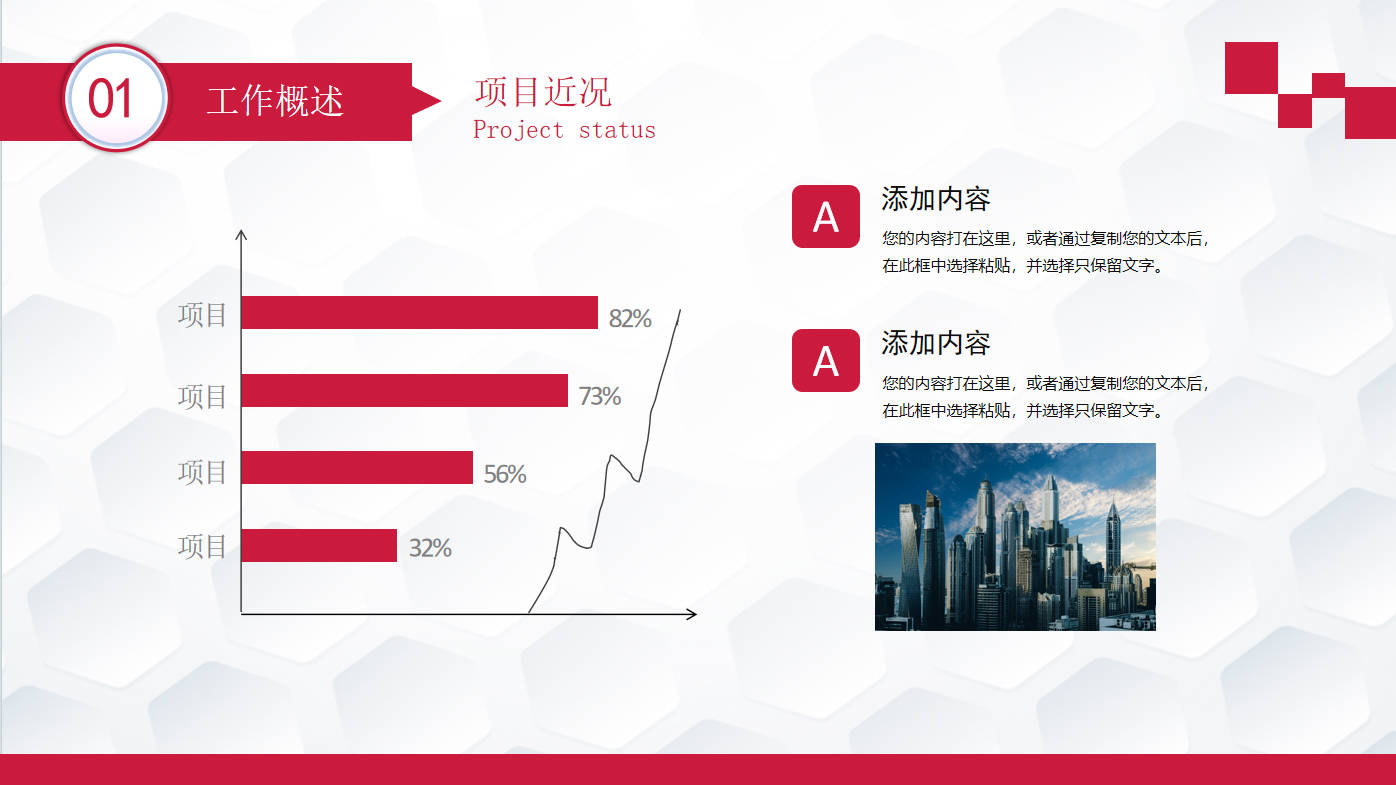 01 工作概述

项目近况
Project status

项目 82%
项目 73%
项目 56%
项目 32%

A
添加内容
您的内容打在这里，或者通过复制您的文本后，在此框中选择粘贴，并选择只保留文字。

A
添加内容
您的内容打在这里，或者通过复制您的文本后，在此框中选择粘贴，并选择只保留文字。